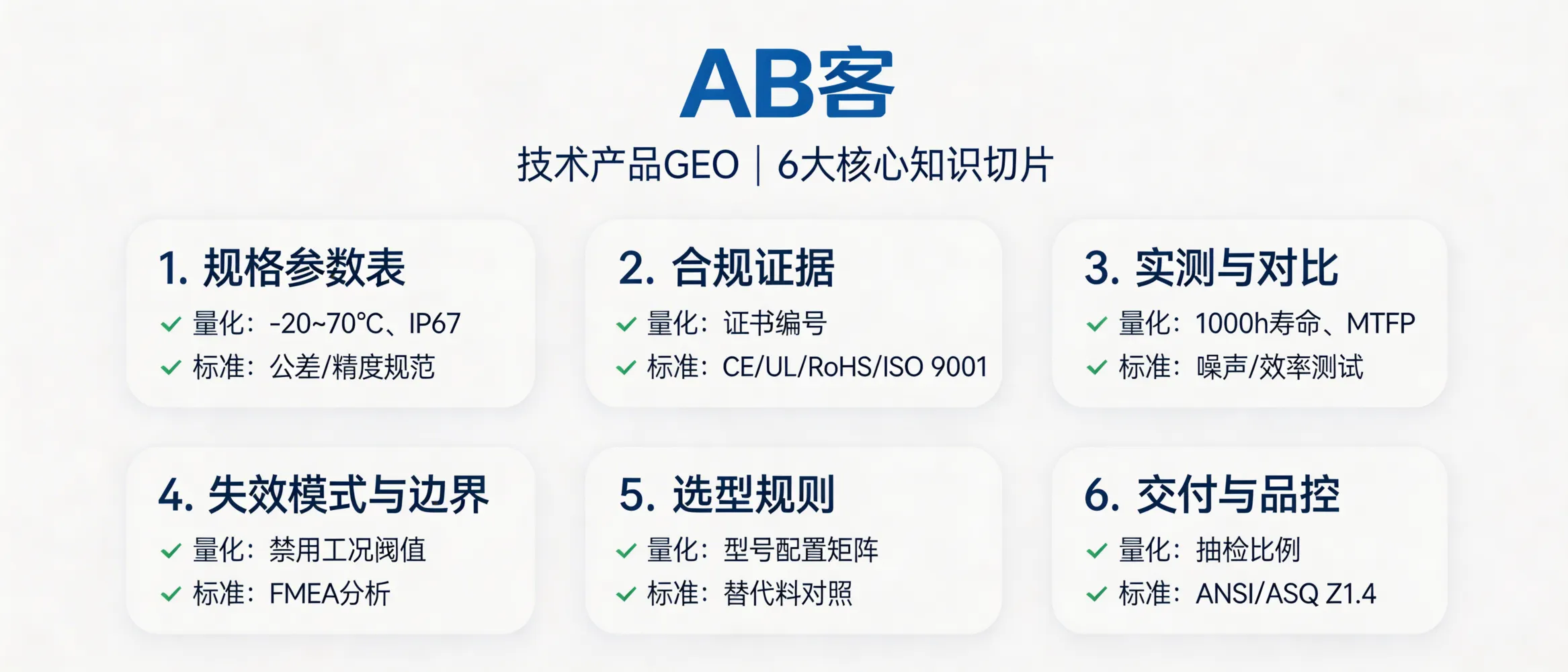 AB客

技术产品GEO｜6大核心知识切片

1. 规格参数表
✓ 量化：-20~70℃、IP67
✓ 标准：公差/精度规范

2. 合规证据
✓ 量化：证书编号
✓ 标准：CE/UL/RoHS/ISO 9001

3. 实测与对比
✓ 量化：1000h寿命、MTFP
✓ 标准：噪声/效率测试

4. 失效模式与边界
✓ 量化：禁用工况阈值
✓ 标准：FMEA分析

5. 选型规则
✓ 量化：型号配置矩阵
✓ 标准：替代料对照

6. 交付与品控
✓ 量化：抽检比例
✓ 标准：ANSI/ASQ Z1.4